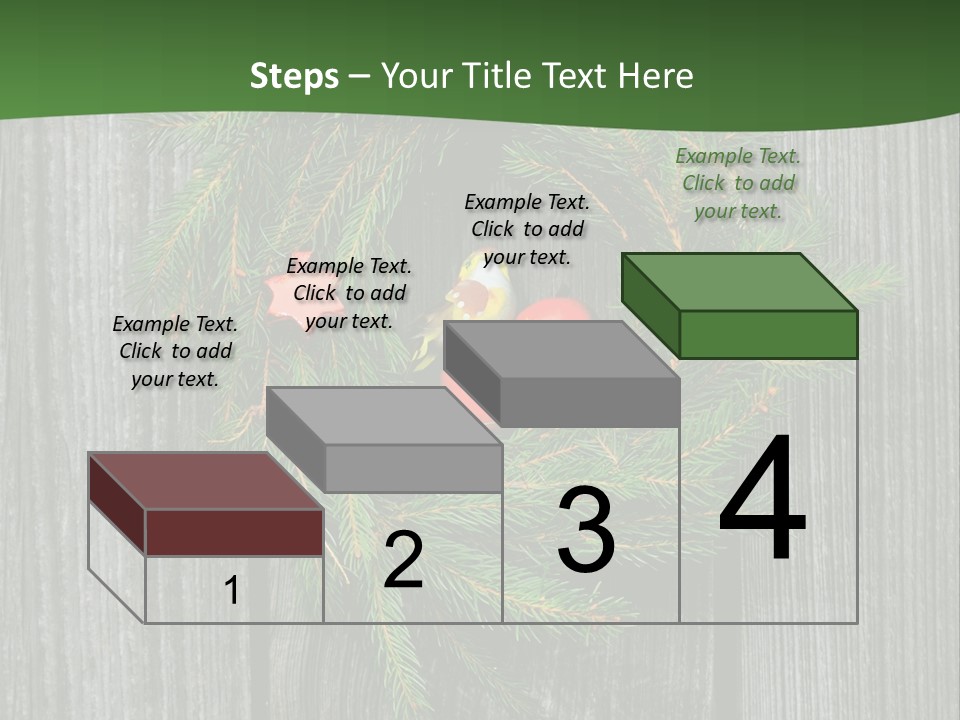 Steps – Your Title Text Here

Example Text. Click to add your text.

Example Text. Click to add your text.

Example Text. Click to add your text.

Example Text. Click to add your text.

1

2

3

4